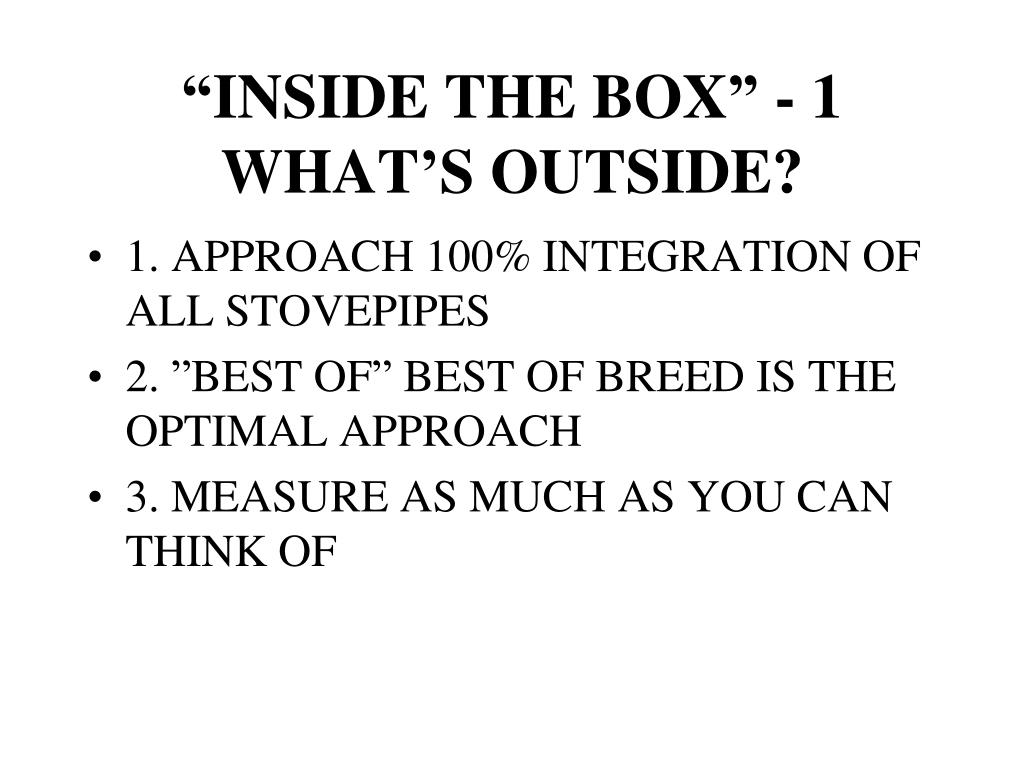 “INSIDE THE BOX” - 1
WHAT’S OUTSIDE?

• 1. APPROACH 100% INTEGRATION OF ALL STOVEPIPES
• 2. ”BEST OF” BEST OF BREED IS THE OPTIMAL APPROACH
• 3. MEASURE AS MUCH AS YOU CAN THINK OF